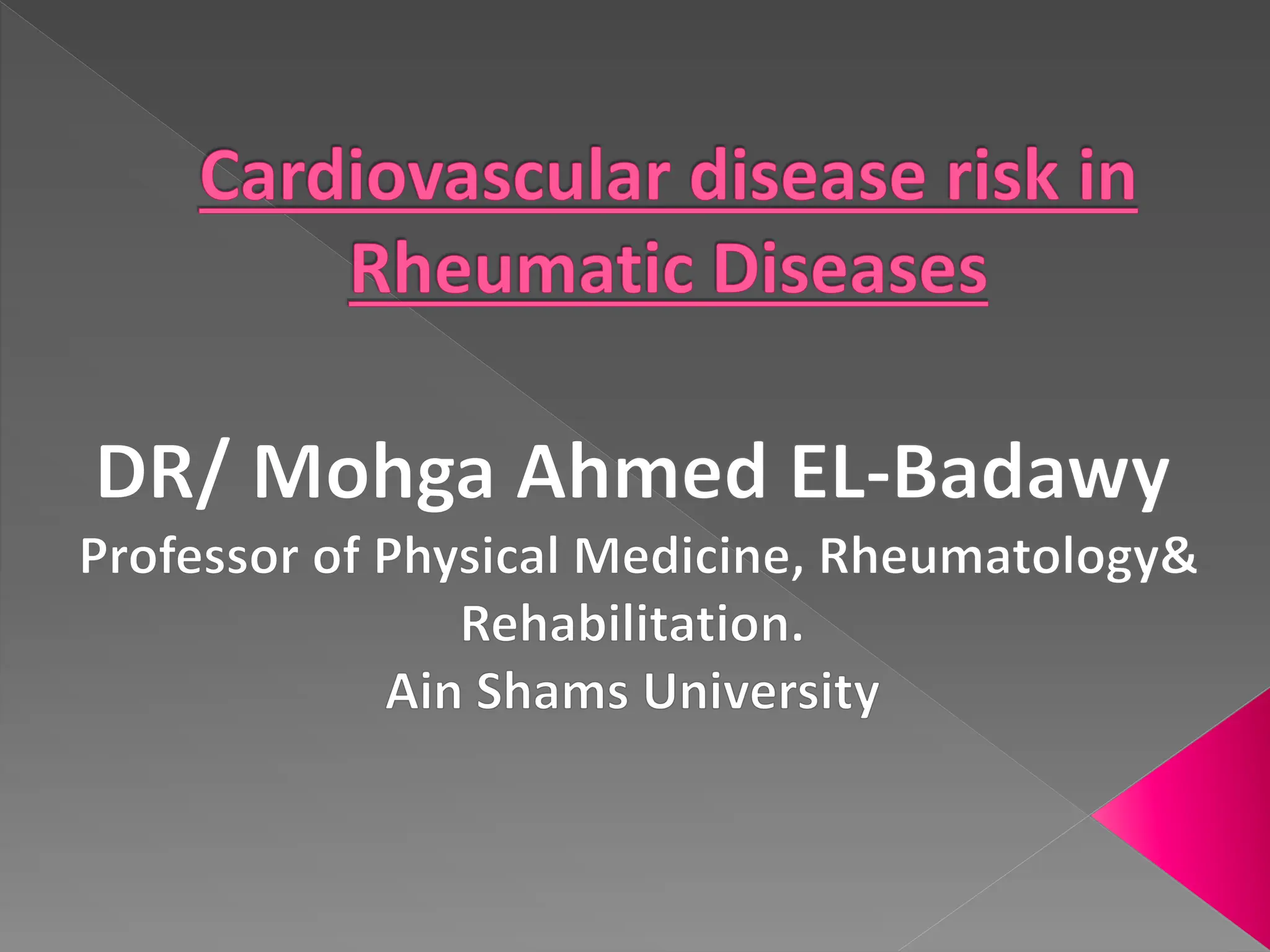 Cardiovascular disease risk in Rheumatic Diseases

DR/ Mohga Ahmed EL-Badawy
Professor of Physical Medicine, Rheumatology& Rehabilitation.
Ain Shams University